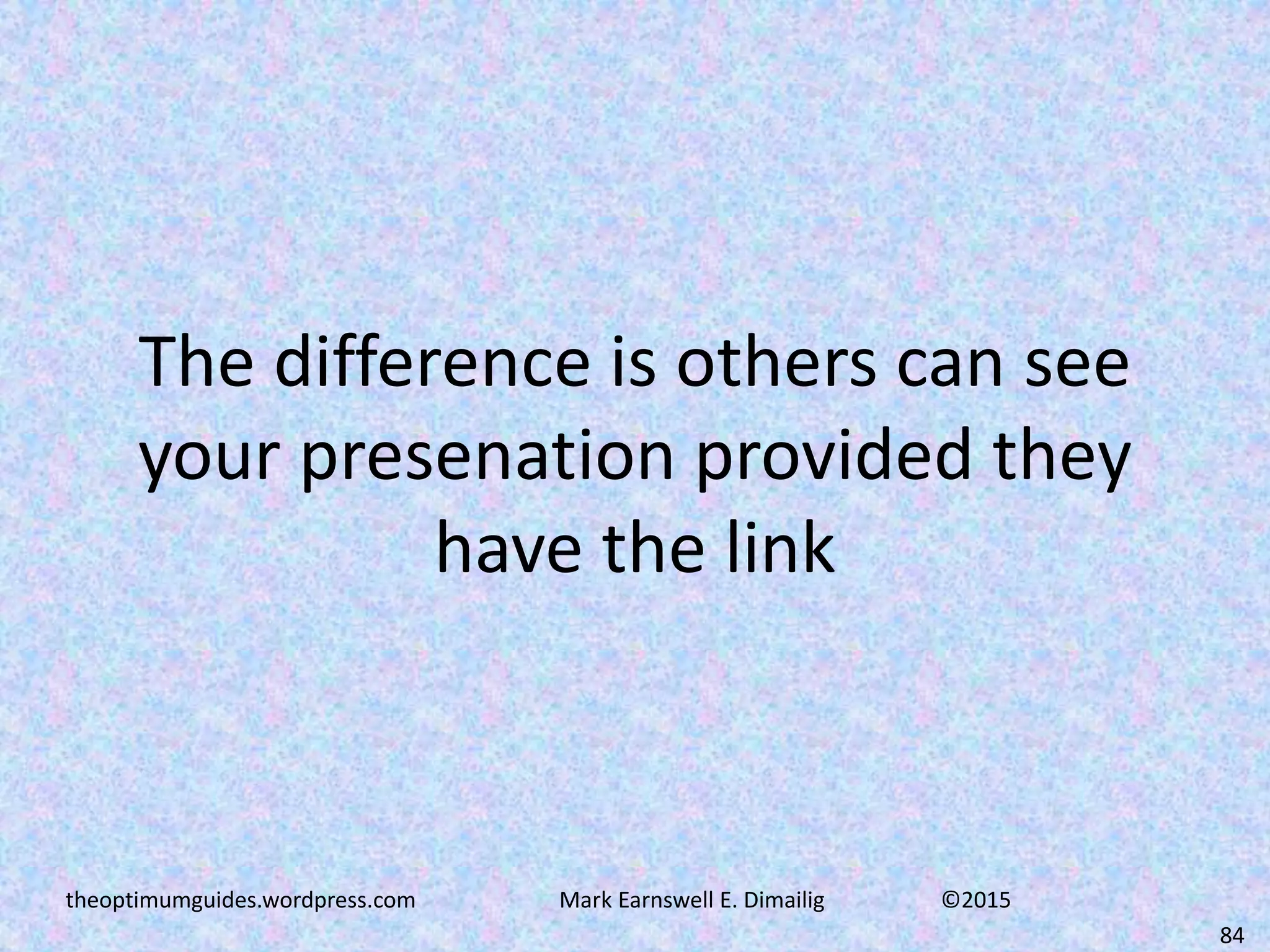 The difference is others can see your presenation provided they have the link

theoptimumguides.wordpress.com Mark Earnswell E. Dimailig ©2015

84